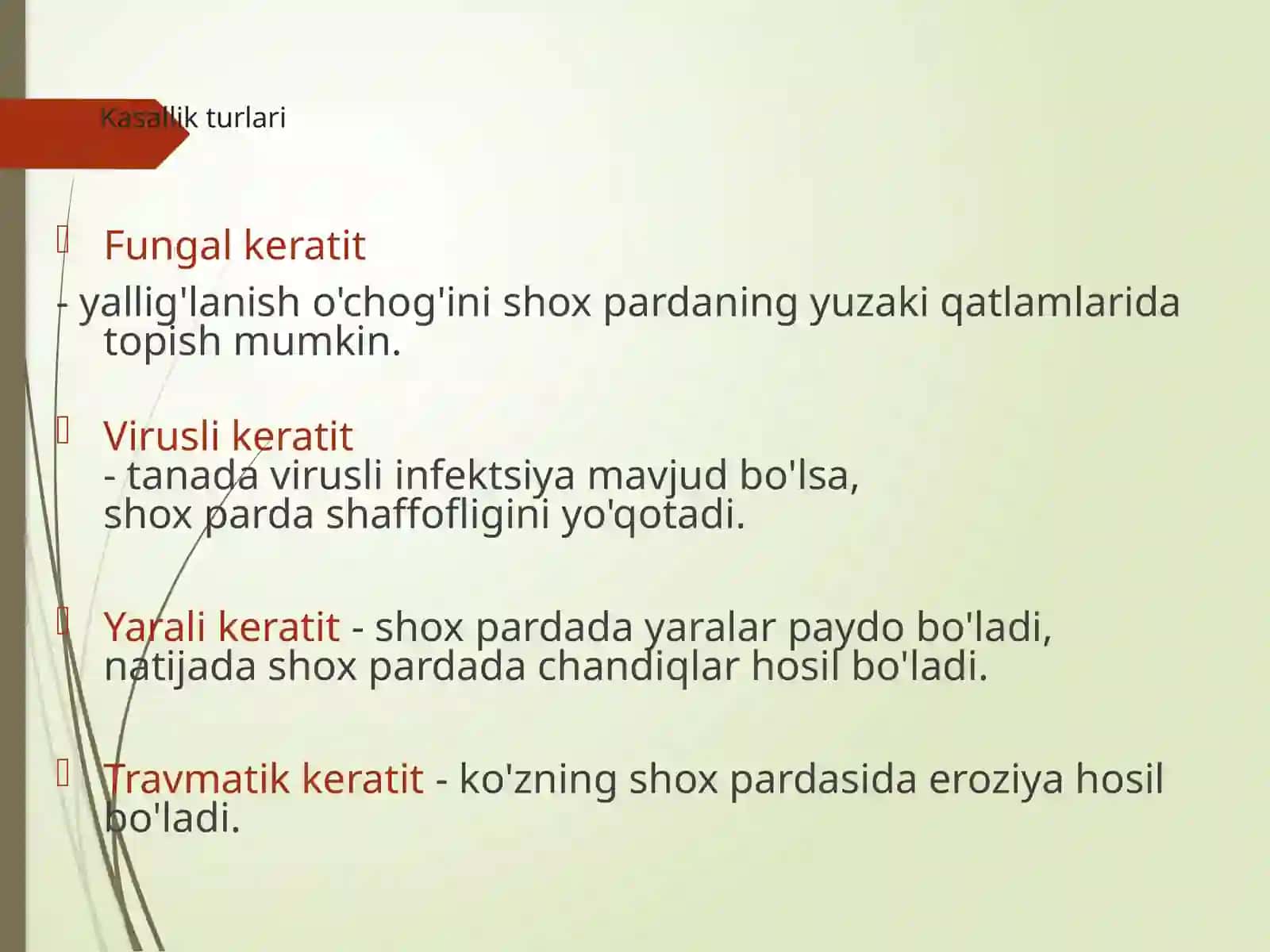 Kasallik turlari

Fungal keratit

- yallig'lanish o'chog'ini shox pardaning yuzaki qatlamlarida topish mumkin.

Virusli keratit
- tanada virusli infektsiya mavjud bo'lsa, shox parda shaffofligini yo'qotadi.

Yarali keratit - shox pardada yaralar paydo bo'ladi, natijada shox pardada chandiqlar hosil bo'ladi.

Travmatik keratit - ko'zning shox pardasida eroziya hosil bo'ladi.